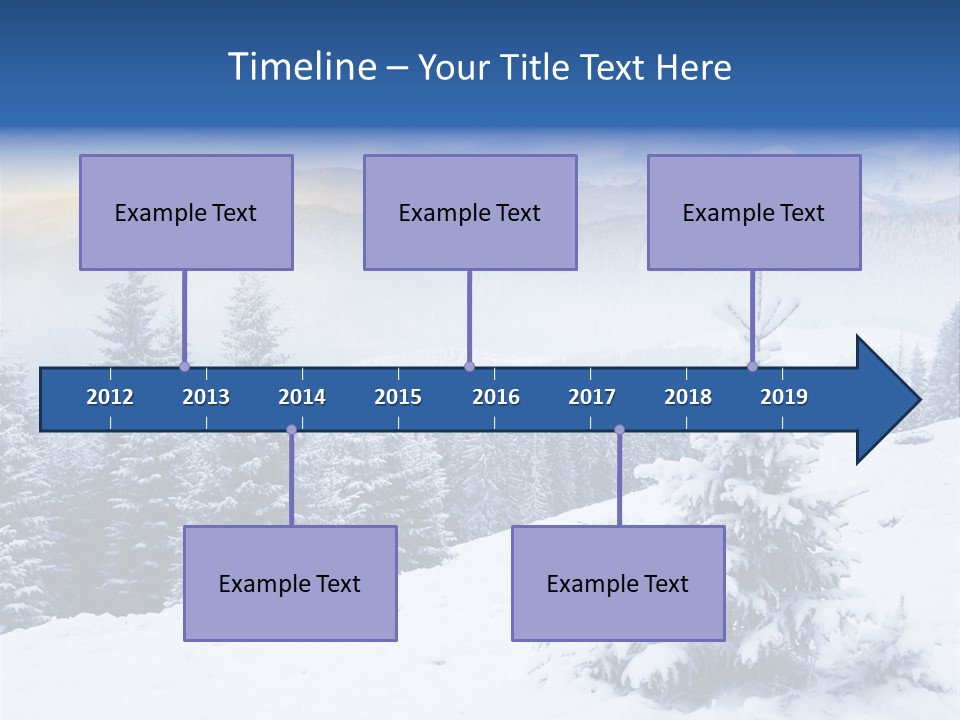 Timeline – Your Title Text Here

Example Text

Example Text

Example Text

2012
2013
2014
2015
2016
2017
2018
2019

Example Text

Example Text